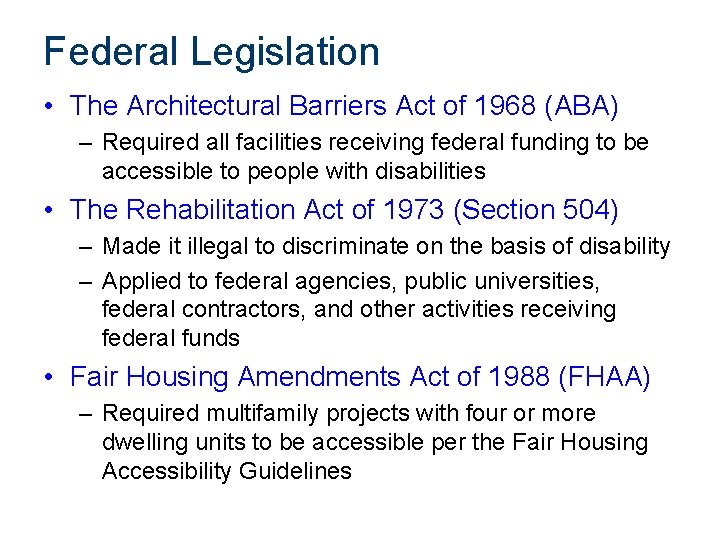 Federal Legislation

• The Architectural Barriers Act of 1968 (ABA)
 – Required all facilities receiving federal funding to be accessible to people with disabilities

• The Rehabilitation Act of 1973 (Section 504)
 – Made it illegal to discriminate on the basis of disability
 – Applied to federal agencies, public universities, federal contractors, and other activities receiving federal funds

• Fair Housing Amendments Act of 1988 (FHAA)
 – Required multifamily projects with four or more dwelling units to be accessible per the Fair Housing Accessibility Guidelines